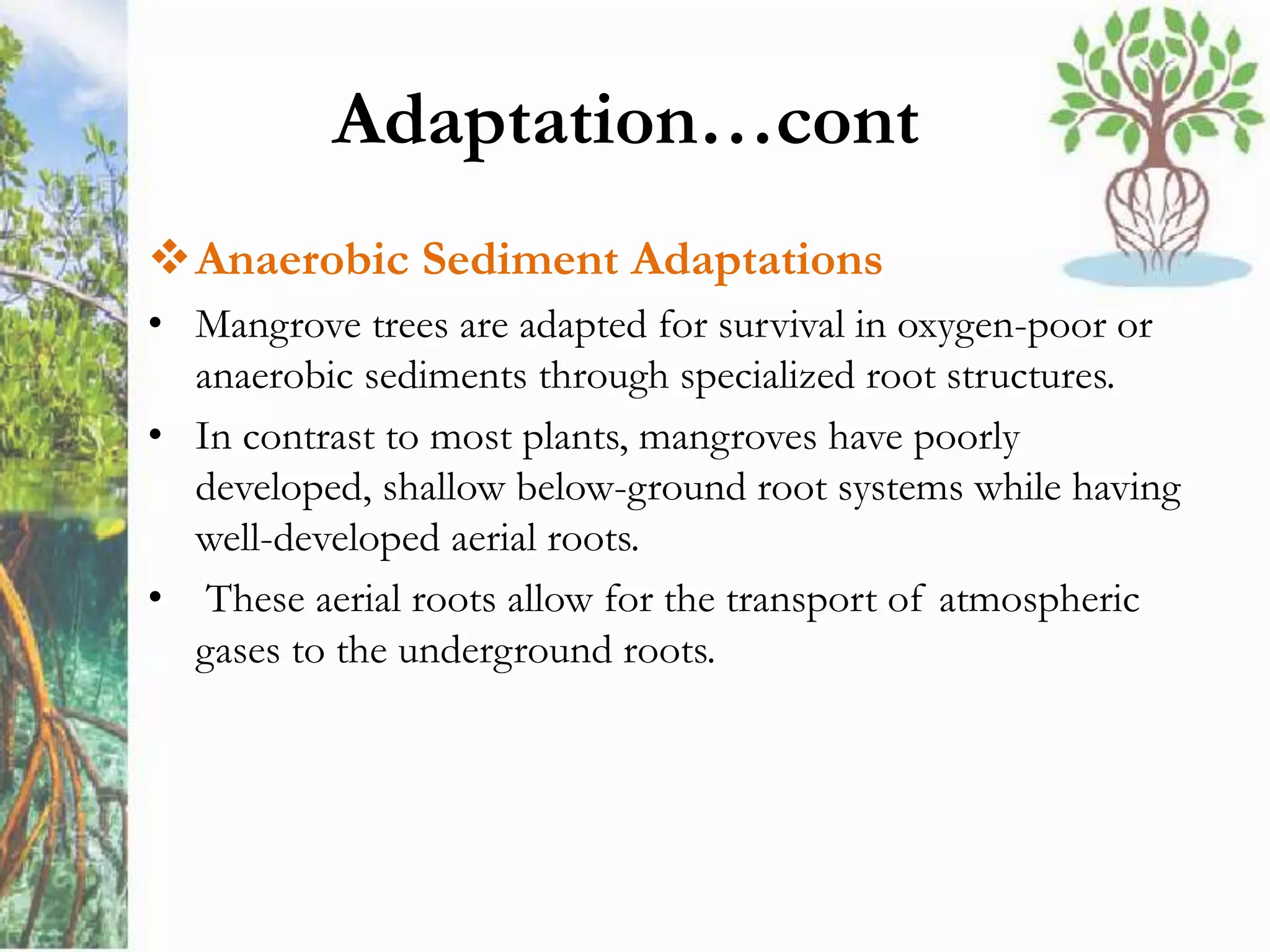 Adaptation…cont

❖ Anaerobic Sediment Adaptations

• Mangrove trees are adapted for survival in oxygen-poor or anaerobic sediments through specialized root structures.

• In contrast to most plants, mangroves have poorly developed, shallow below-ground root systems while having well-developed aerial roots.

• These aerial roots allow for the transport of atmospheric gases to the underground roots.